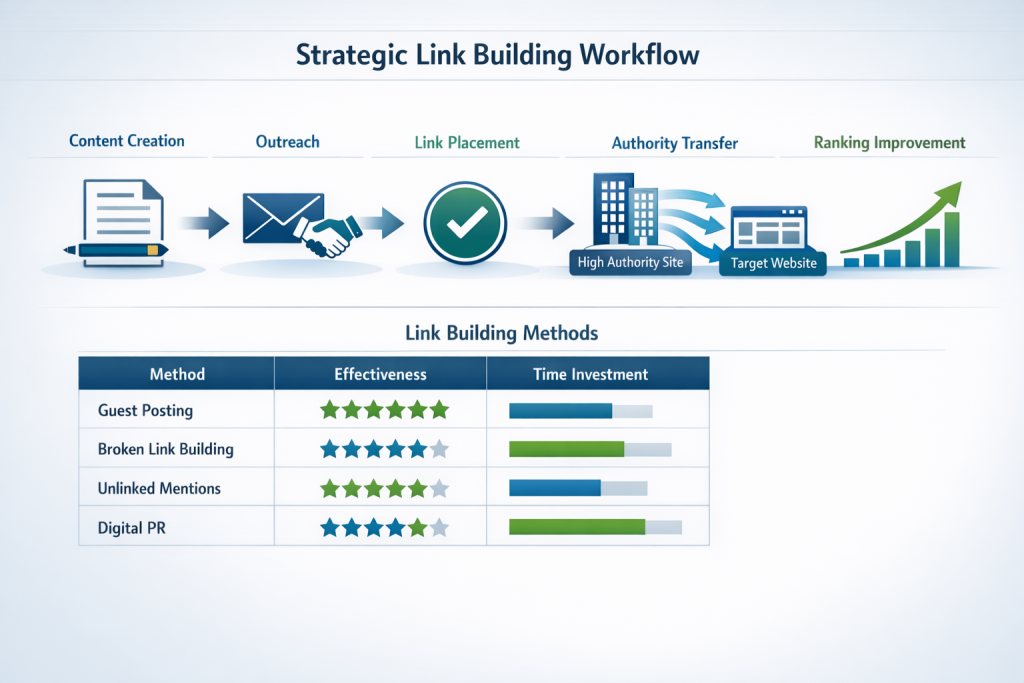 Strategic Link Building Workflow

Content Creation

Outreach

Link Placement

Authority Transfer

Ranking Improvement

High Authority Site

Target Website

Link Building Methods

| Method | Effectiveness | Time Investment |
|---|---|---|
| Guest Posting | | |
| Broken Link Building | | |
| Unlinked Mentions | | |
| Digital PR | | |